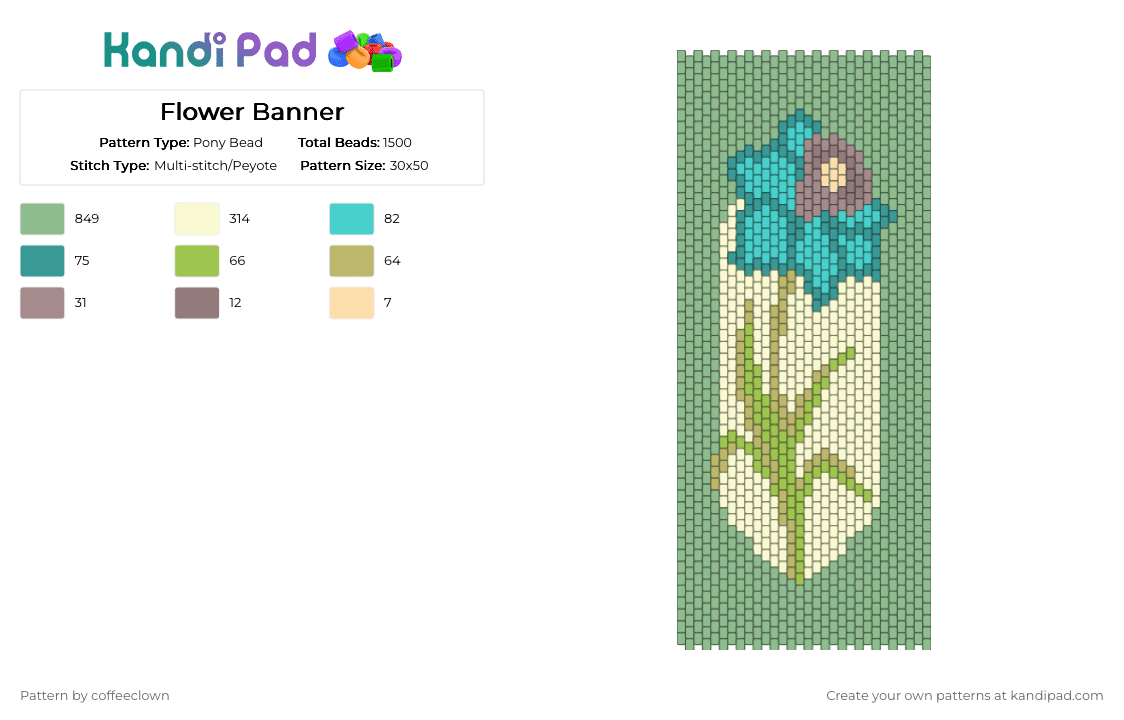 Kandi Pad

Flower Banner

Pattern Type: Pony Bead Total Beads: 1500
Stitch Type: Multi-stitch/Peyote Pattern Size: 30x50

849
314
82
75
66
64
31
12
7

Pattern by coffeeclown

Create your own patterns at kandipad.com